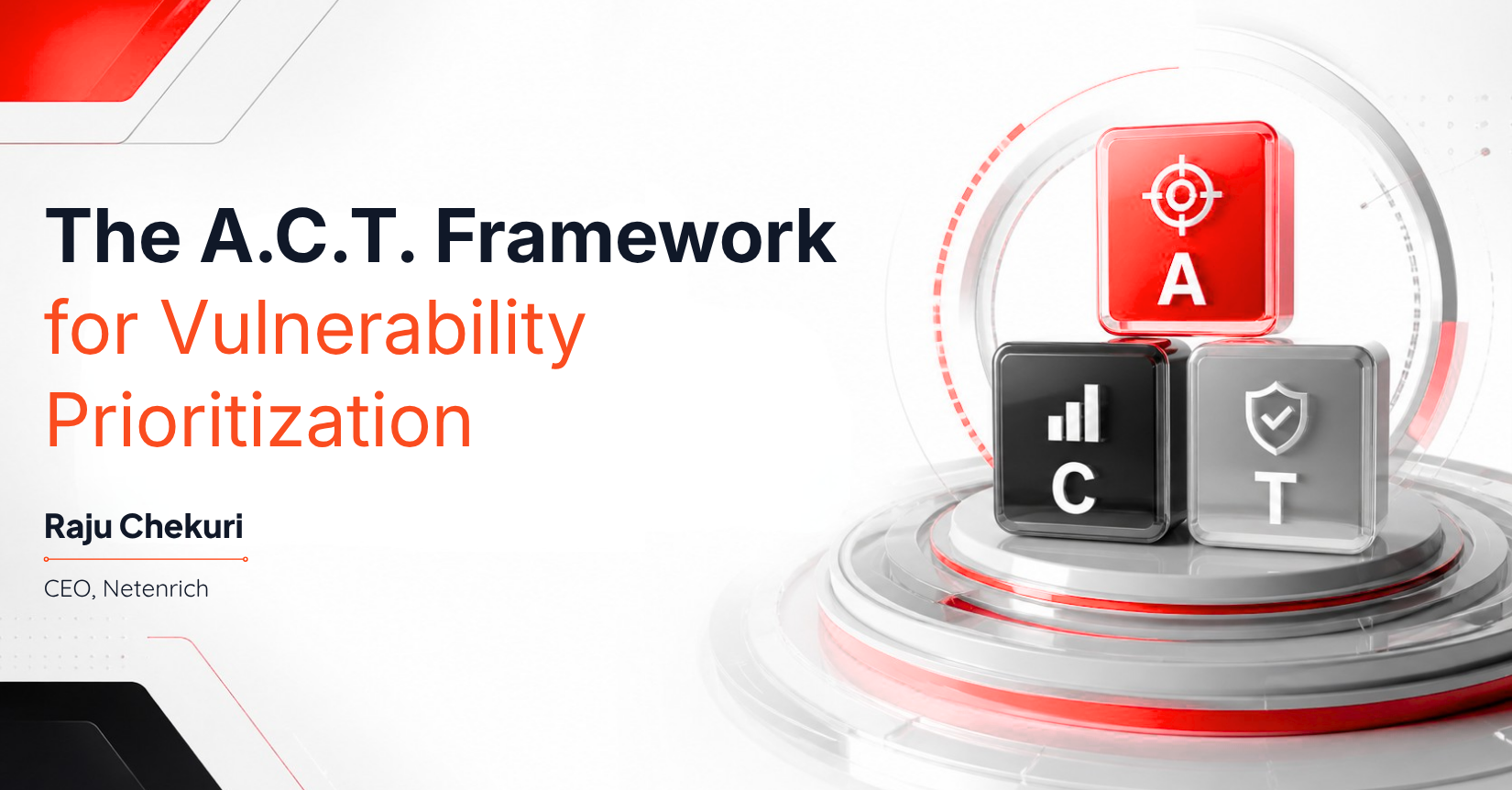 The A.C.T. Framework
for Vulnerability Prioritization

Raju Chekuri

CEO, Netenrich

A

C

T